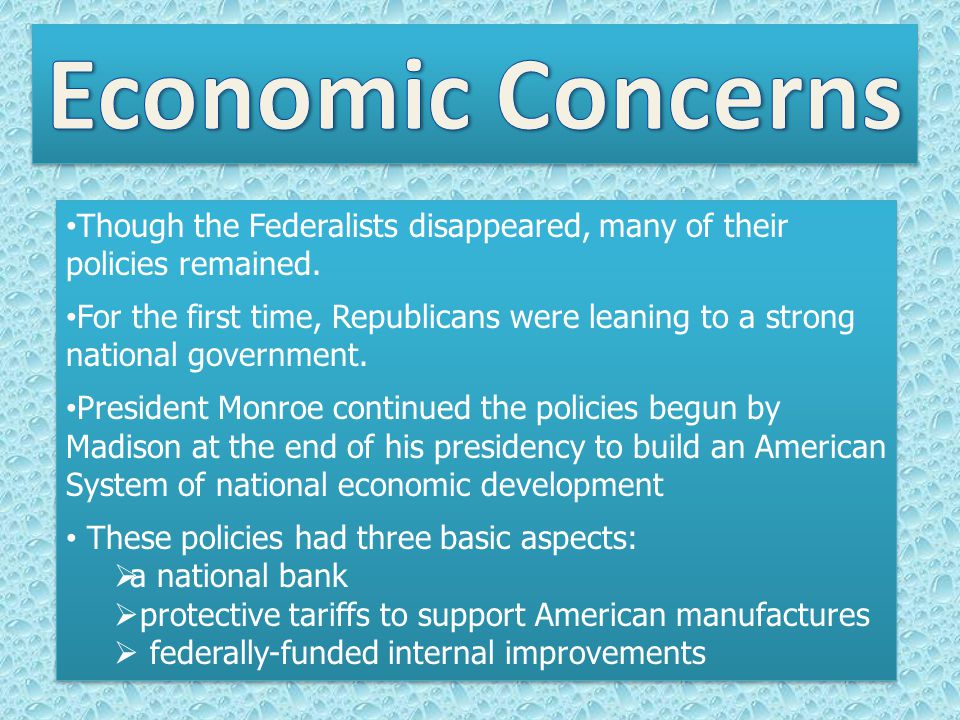 Economic Concerns

•Though the Federalists disappeared, many of their policies remained.

•For the first time, Republicans were leaning to a strong national government.

•President Monroe continued the policies begun by Madison at the end of his presidency to build an American System of national economic development

• These policies had three basic aspects:
➢a national bank
➢protective tariffs to support American manufactures
➢ federally-funded internal improvements